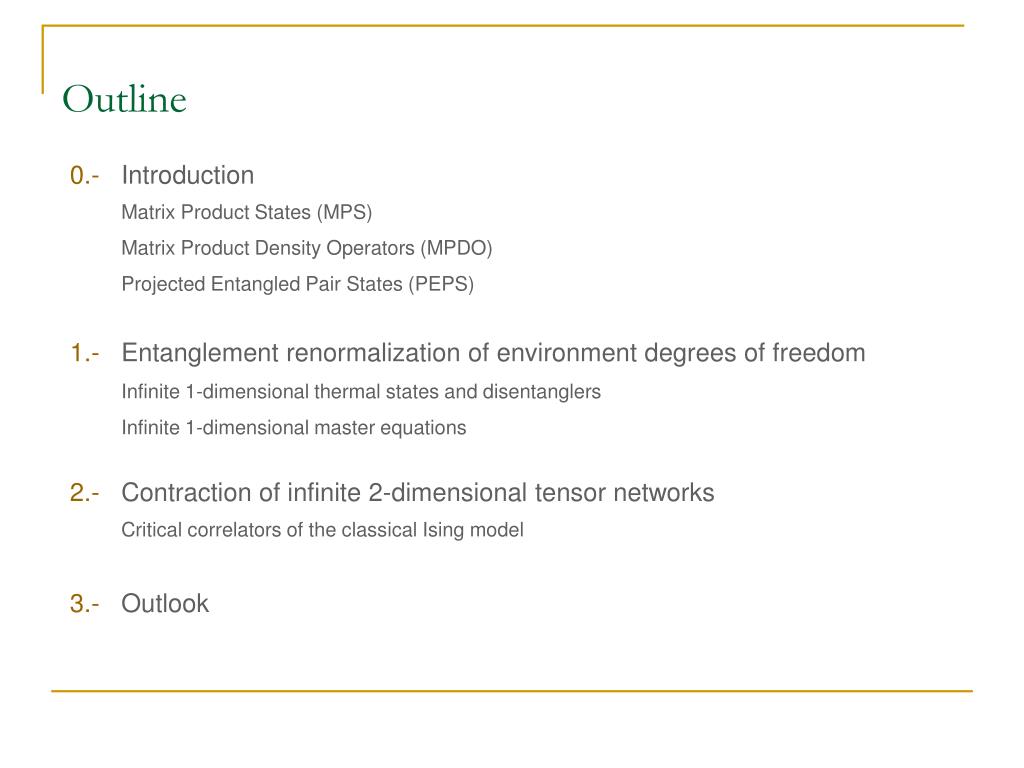 Outline

0.- Introduction

Matrix Product States (MPS)

Matrix Product Density Operators (MPDO)

Projected Entangled Pair States (PEPS)

1.- Entanglement renormalization of environment degrees of freedom

Infinite 1-dimensional thermal states and disentanglers

Infinite 1-dimensional master equations

2.- Contraction of infinite 2-dimensional tensor networks

Critical correlators of the classical Ising model

3.- Outlook